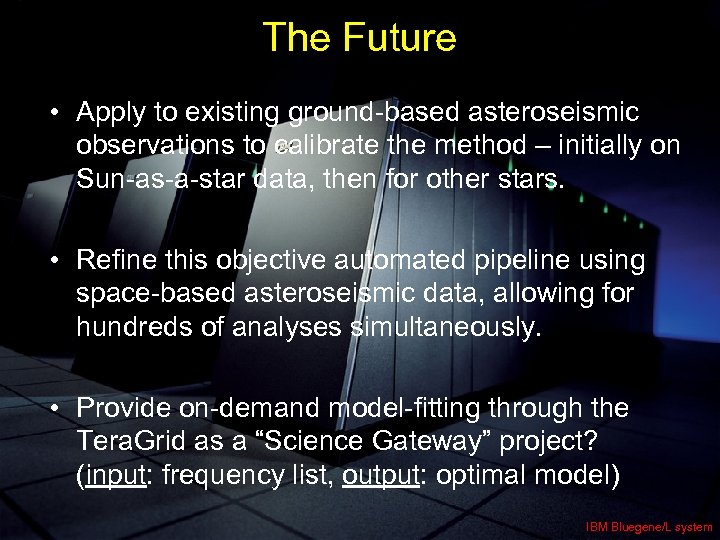 The Future

• Apply to existing ground-based asteroseismic observations to calibrate the method – initially on Sun-as-a-star data, then for other stars.

• Refine this objective automated pipeline using space-based asteroseismic data, allowing for hundreds of analyses simultaneously.

• Provide on-demand model-fitting through the TeraGrid as a “Science Gateway” project? (input: frequency list, output: optimal model)

IBM Bluegene/L system